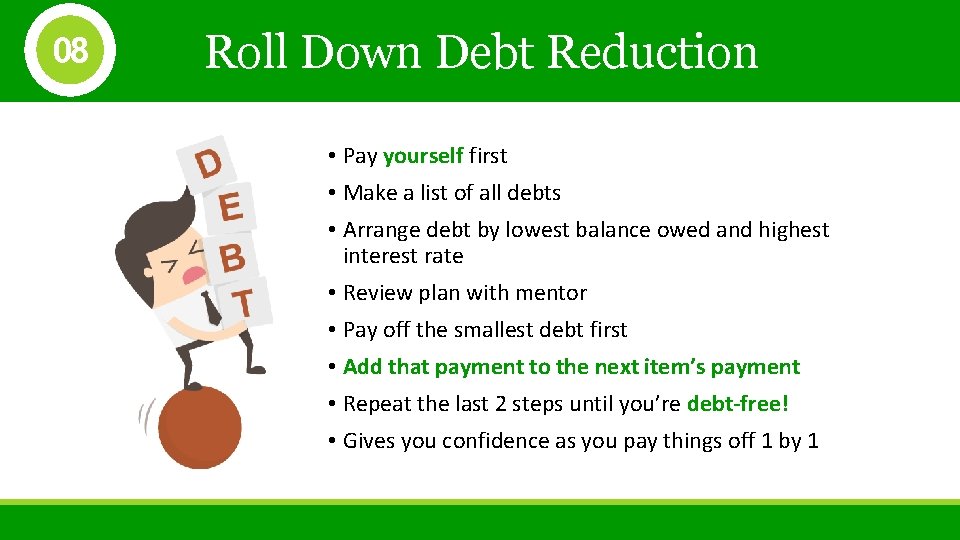 08

Roll Down Debt Reduction

D
E
B
T

• Pay yourself first
• Make a list of all debts
• Arrange debt by lowest balance owed and highest interest rate
• Review plan with mentor
• Pay off the smallest debt first
• Add that payment to the next item's payment
• Repeat the last 2 steps until you're debt-free!
• Gives you confidence as you pay things off 1 by 1